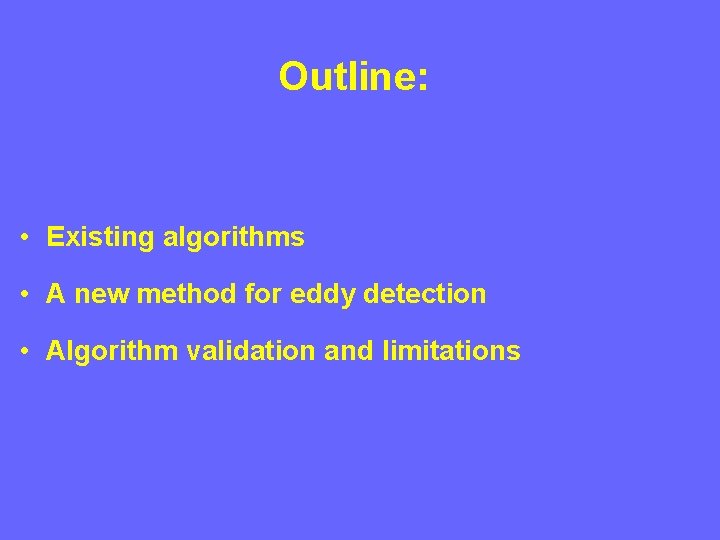 Outline:

• Existing algorithms

• A new method for eddy detection

• Algorithm validation and limitations